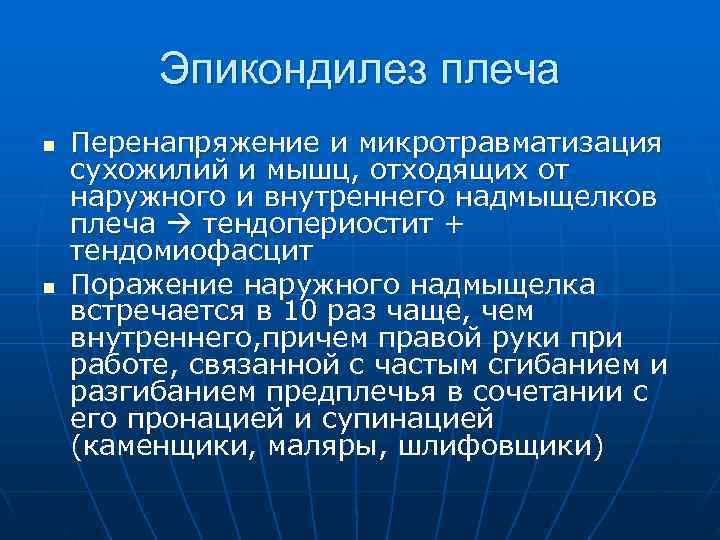 Эпикондилез плеча

▪ Перенапряжение и микротравматизация сухожилий и мышц, отходящих от наружного и внутреннего надмыщелков плеча → тендопериостит + тендомиофасцит

▪ Поражение наружного надмыщелка встречается в 10 раз чаще, чем внутреннего,причем правой руки при работе, связанной с частым сгибанием и разгибанием предплечья в сочетании с его пронацией и супинацией (каменщики, маляры, шлифовщики)